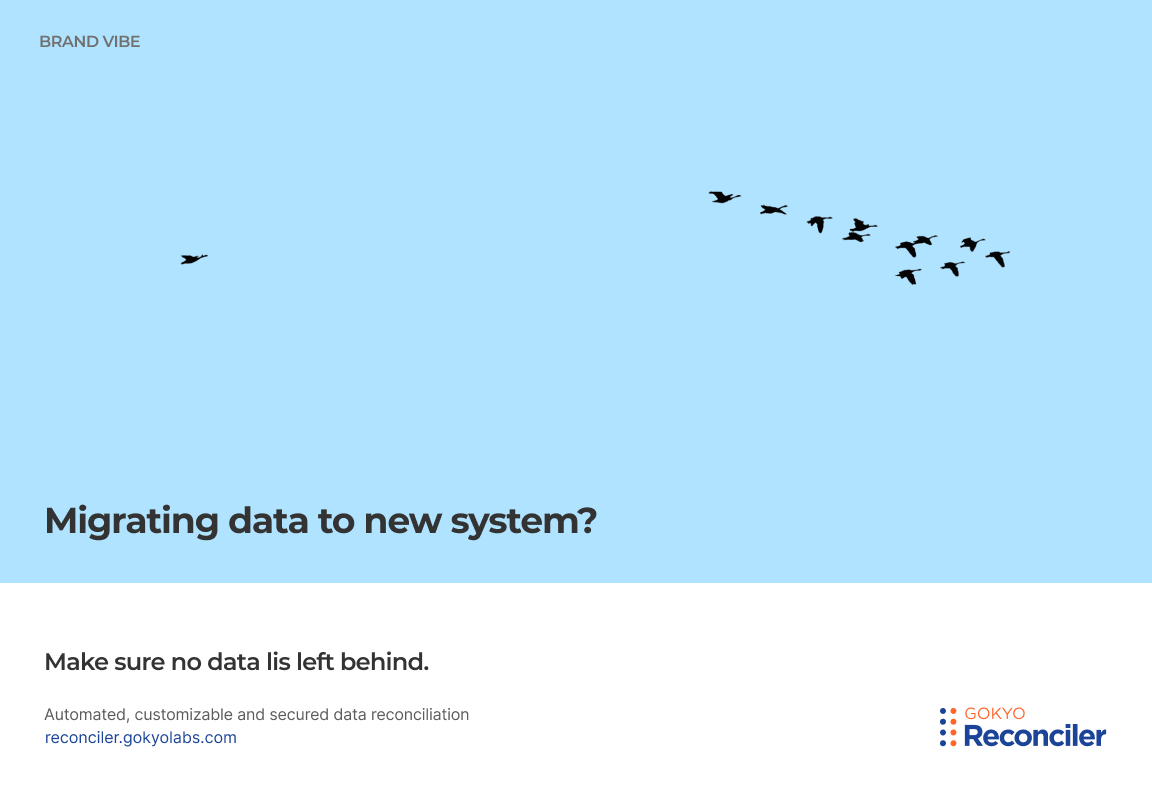 BRAND VIBE

Migrating data to new system?

Make sure no data lis left behind.

Automated, customizable and secured data reconciliation
reconciler.gokyolabs.com

GOKYO
Reconciler